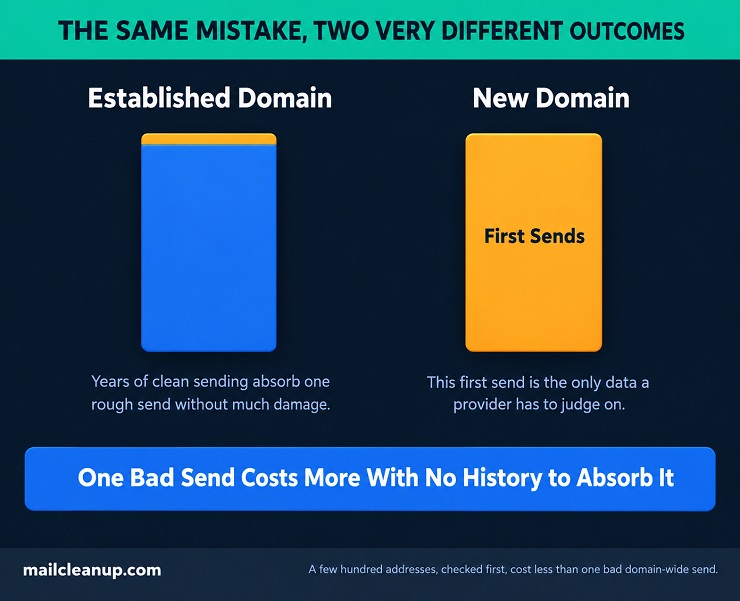 THE SAME MISTAKE, TWO VERY DIFFERENT OUTCOMES

Established Domain

Years of clean sending absorb one rough send without much damage.

New Domain

First Sends

This first send is the only data a provider has to judge on.

One Bad Send Costs More With No History to Absorb It

mailcleanup.com

A few hundred addresses, checked first, cost less than one bad domain-wide send.